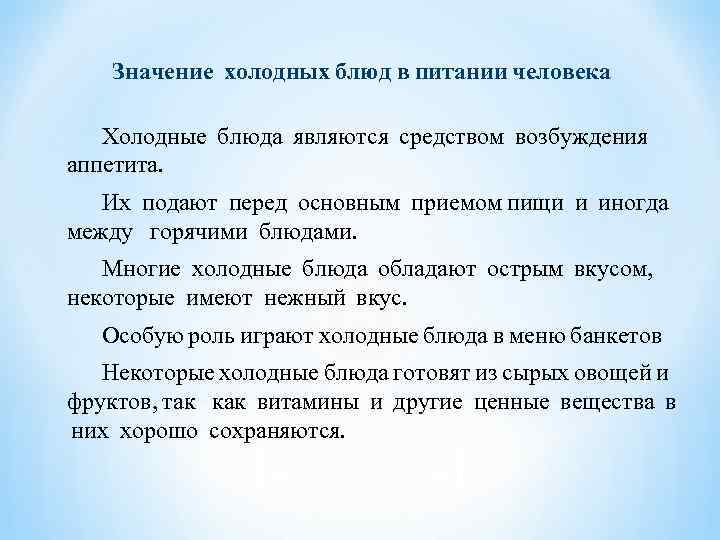 Значение холодных блюд в питании человека

Холодные блюда являются средством возбуждения аппетита.

Их подают перед основным приемом пищи и иногда между горячими блюдами.

Многие холодные блюда обладают острым вкусом, некоторые имеют нежный вкус.

Особую роль играют холодные блюда в меню банкетов

Некоторые холодные блюда готовят из сырых овощей и фруктов, так как витамины и другие ценные вещества в них хорошо сохраняются.